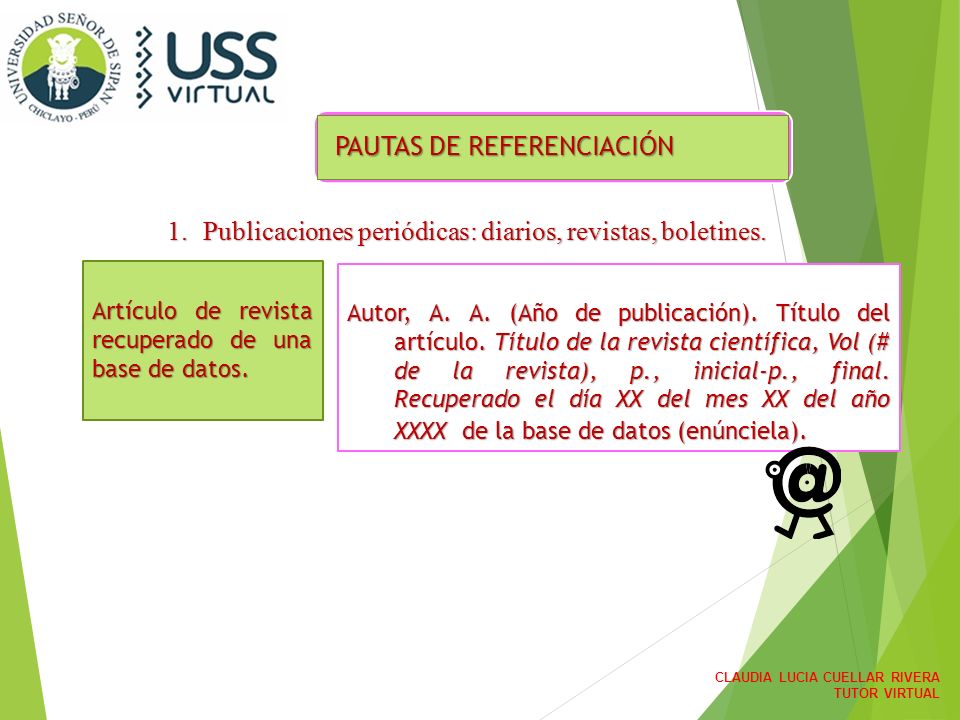 UNIVERSIDAD SEÑOR DE SIPAN
CHICLAYO - PERÚ

USS VIRTUAL

PAUTAS DE REFERENCIACIÓN

1. Publicaciones periódicas: diarios, revistas, boletines.

Artículo de revista recuperado de una base de datos.

Autor, A. A. (Año de publicación). Título del artículo. Título de la revista científica, Vol (# de la revista), p., inicial-p., final. Recuperado el día XX del mes XX del año XXXX de la base de datos (enúnciela).

@

CLAUDIA LUCIA CUELLAR RIVERA
TUTOR VIRTUAL